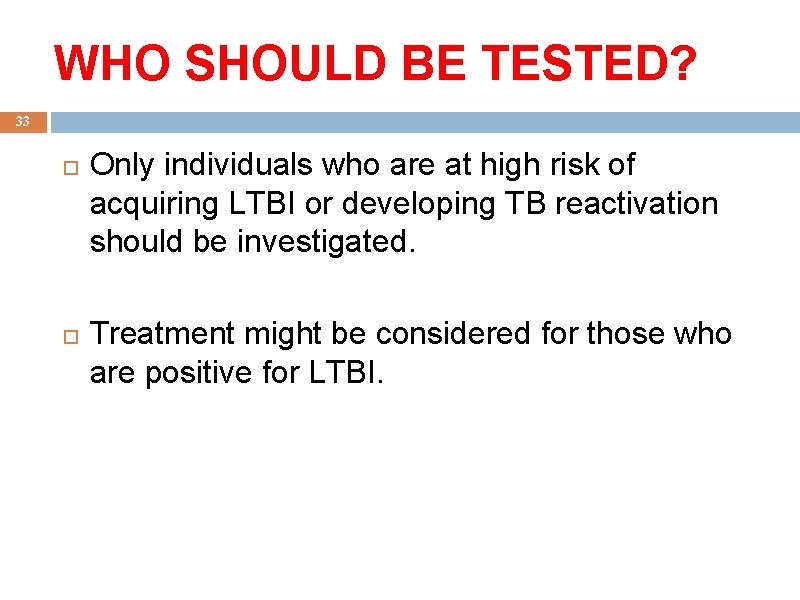 WHO SHOULD BE TESTED?

33

Only individuals who are at high risk of acquiring LTBI or developing TB reactivation should be investigated.

Treatment might be considered for those who are positive for LTBI.